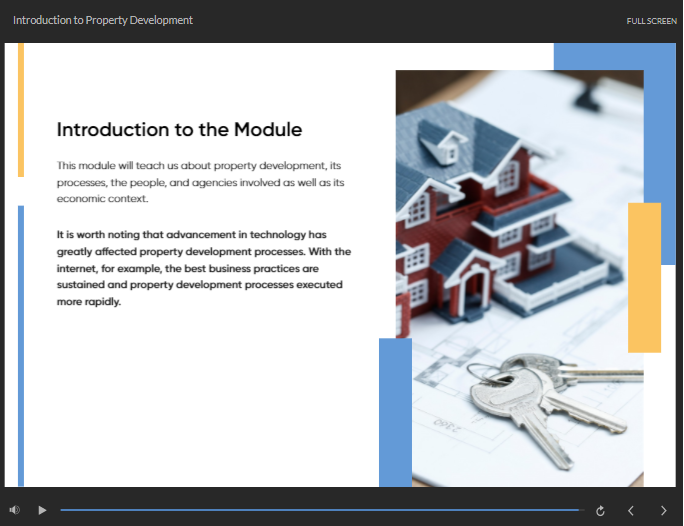 Introduction to Property Development

FULL SCREEN

Introduction to the Module

This module will teach us about property development, its processes, the people, and agencies involved as well as its economic context.

It is worth noting that advancement in technology has greatly affected property development processes. With the internet, for example, the best business practices are sustained and property development processes executed more rapidly.

2360